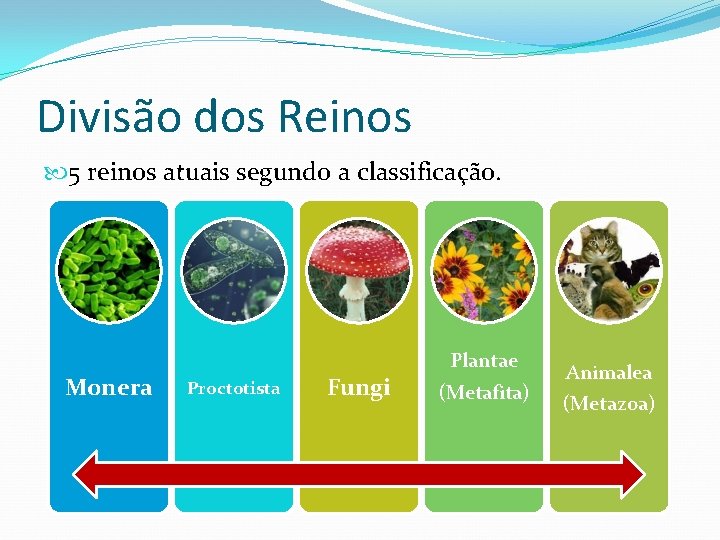 Divisão dos Reinos

5 reinos atuais segundo a classificação.

Monera

Proctotista

Fungi

Plantae (Metafita)

Animalea (Metazoa)